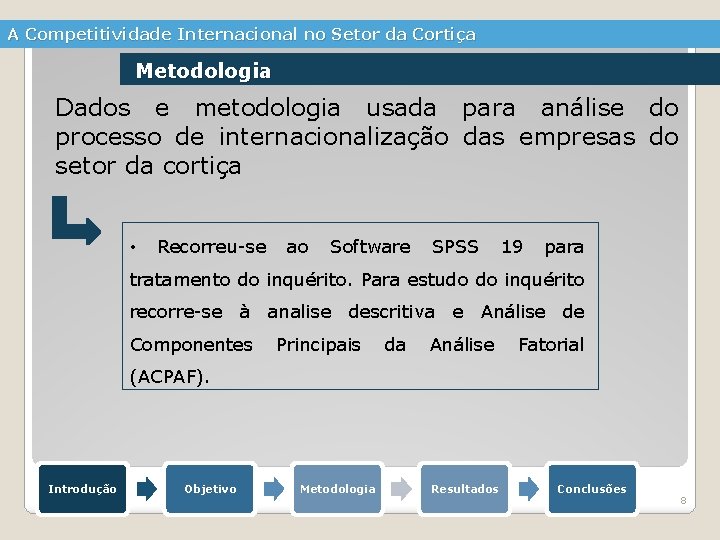 A Competitividade Internacional no Setor da Cortiça

Metodologia

Dados e metodologia usada para análise do processo de internacionalização das empresas do setor da cortiça

• Recorreu-se ao Software SPSS 19 para tratamento do inquérito. Para estudo do inquérito recorre-se à analise descritiva e Análise de Componentes Principais da Análise Fatorial (ACPAF).

Introdução
Objetivo
Metodologia
Resultados
Conclusões

8